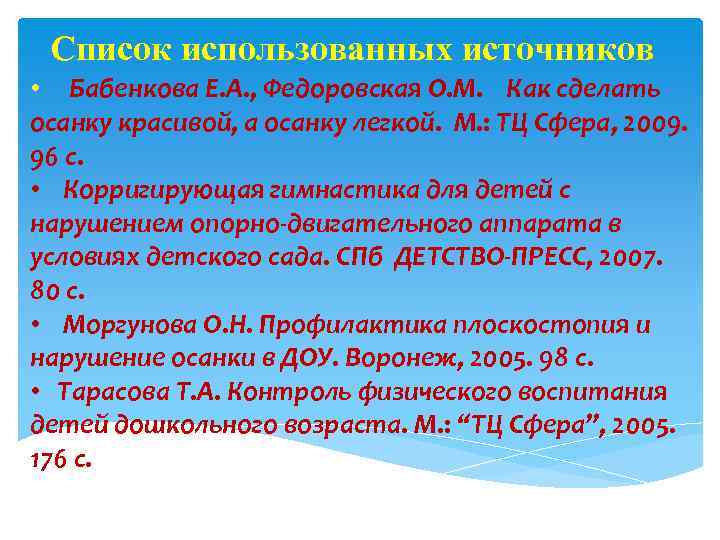 Список использованных источников

• Бабенкова Е.А., Федоровская О.М. Как сделать осанку красивой, а осанку легкой. М.: ТЦ Сфера, 2009. 96 с.

• Корригирующая гимнастика для детей с нарушением опорно-двигательного аппарата в условиях детского сада. СПб ДЕТСТВО-ПРЕСС, 2007. 80 с.

• Моргунова О.Н. Профилактика плоскостопия и нарушение осанки в ДОУ. Воронеж, 2005. 98 с.

• Тарасова Т.А. Контроль физического воспитания детей дошкольного возраста. М.: “ТЦ Сфера”, 2005. 176 с.